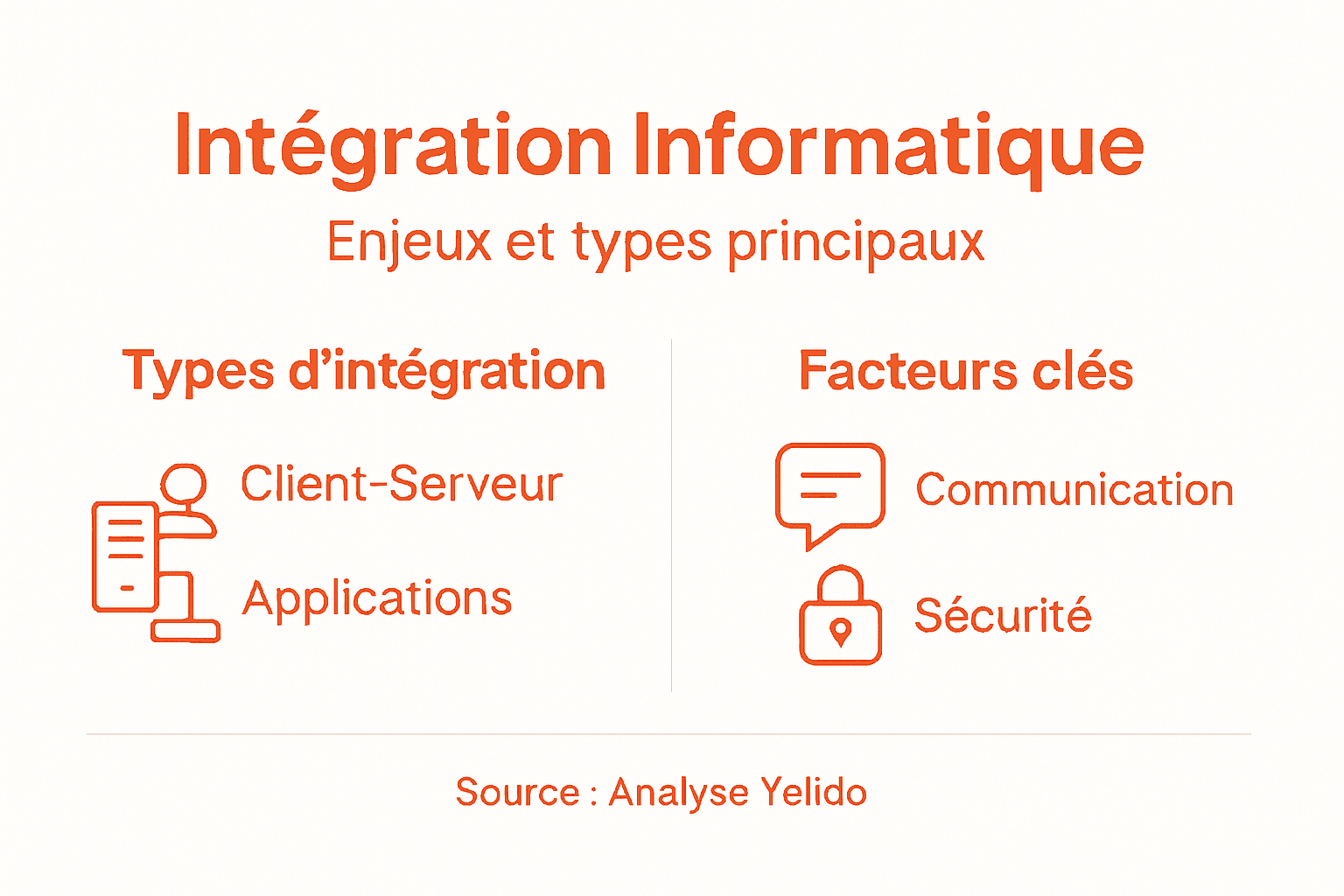 Intégration Informatique

Enjeux et types principaux

Types d’intégration

Client-Serveur

Applications

Facteurs clés

Communication

Sécurité

Source : Analyse Yelido